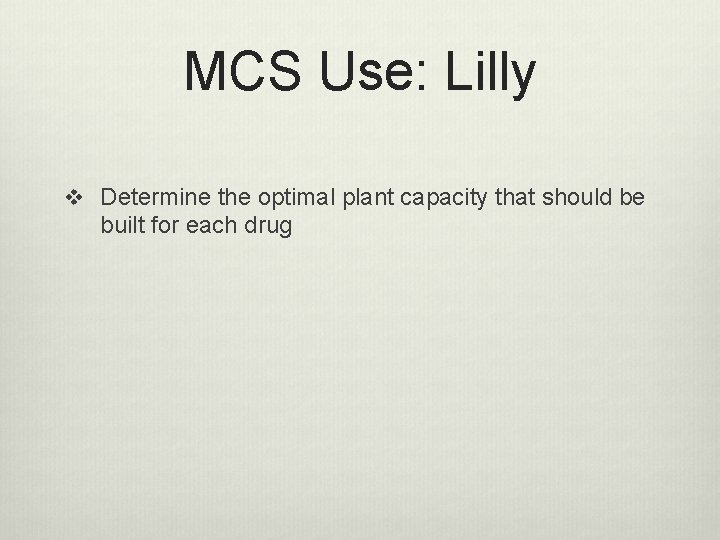 MCS Use: Lilly

❖ Determine the optimal plant capacity that should be built for each drug